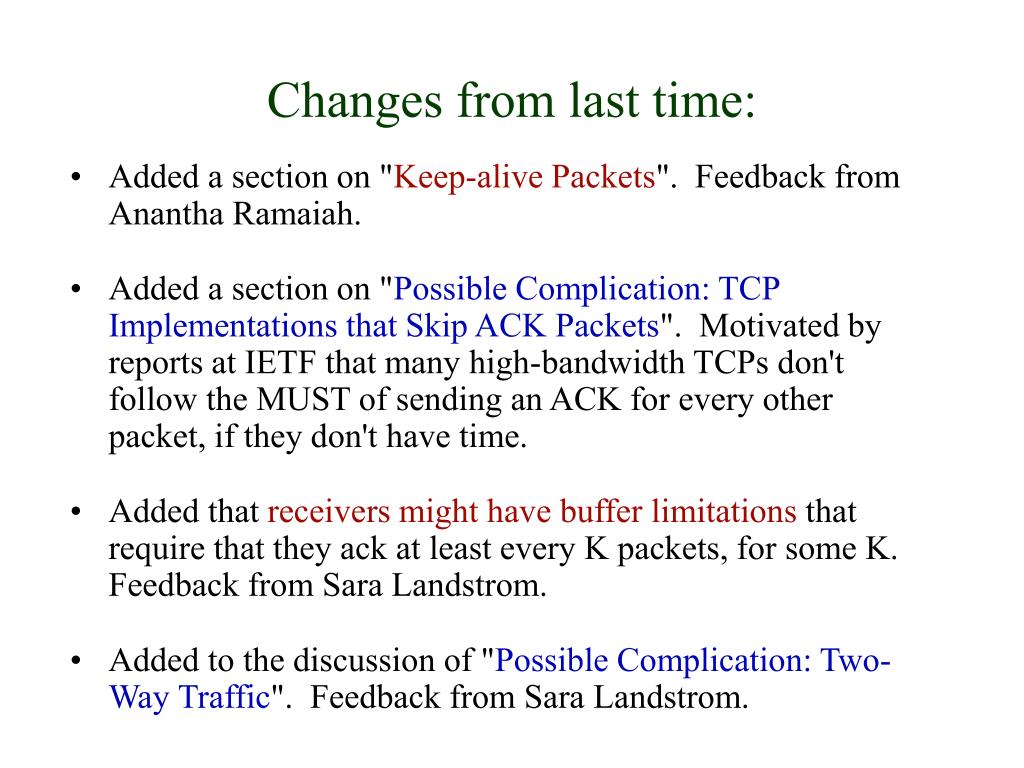 Changes from last time:

• Added a section on "Keep-alive Packets". Feedback from Anantha Ramaiah.

• Added a section on "Possible Complication: TCP Implementations that Skip ACK Packets". Motivated by reports at IETF that many high-bandwidth TCPs don't follow the MUST of sending an ACK for every other packet, if they don't have time.

• Added that receivers might have buffer limitations that require that they ack at least every K packets, for some K. Feedback from Sara Landstrom.

• Added to the discussion of "Possible Complication: Two-Way Traffic". Feedback from Sara Landstrom.